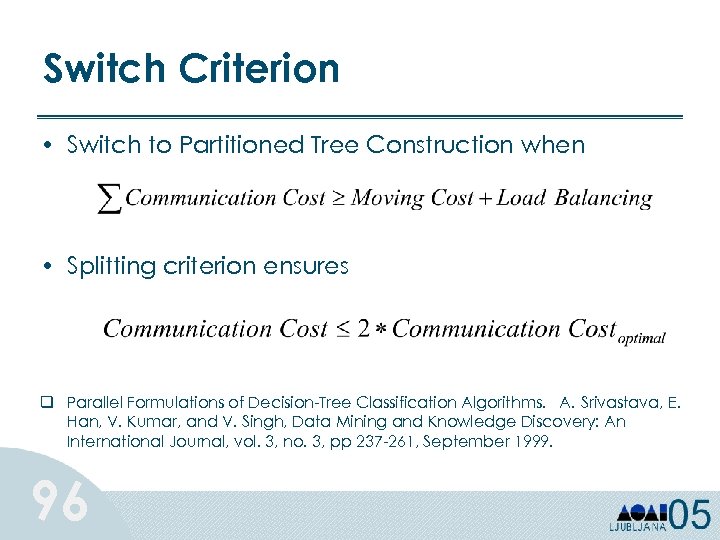 Switch Criterion

• Switch to Partitioned Tree Construction when

$\sum Communication\ Cost \geq Moving\ Cost + Load\ Balancing$

• Splitting criterion ensures

$Communication\ Cost \leq 2 * Communication\ Cost_{optimal}$

❑ Parallel Formulations of Decision-Tree Classification Algorithms. A. Srivastava, E. Han, V. Kumar, and V. Singh, Data Mining and Knowledge Discovery: An International Journal, vol. 3, no. 3, pp 237-261, September 1999.

96

LJUBLJANA 05